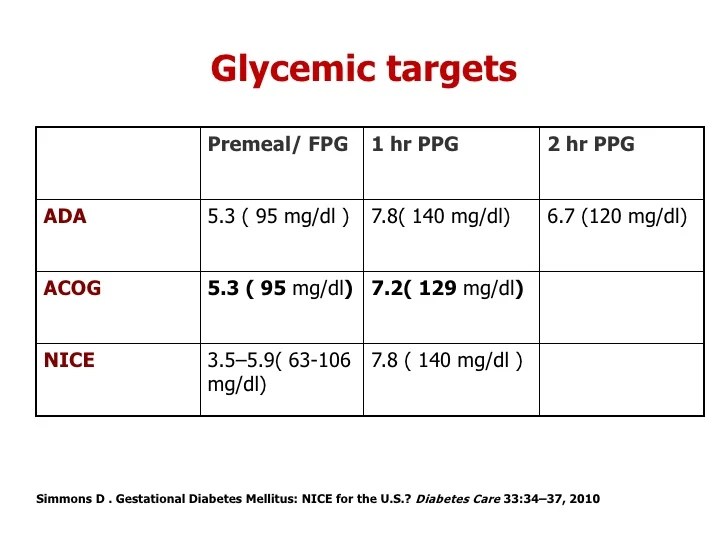 Glycemic targets

| | Premeal/ FPG | 1 hr PPG | 2 hr PPG |
|---|---|---|---|
| ADA | 5.3 ( 95 mg/dl ) | 7.8( 140 mg/dl) | 6.7 (120 mg/dl) |
| ACOG | 5.3 ( 95 mg/dl) | 7.2( 129 mg/dl) | |
| NICE | 3.5–5.9( 63-106 mg/dl) | 7.8 ( 140 mg/dl ) | |

Simmons D . Gestational Diabetes Mellitus: NICE for the U.S.? Diabetes Care 33:34–37, 2010